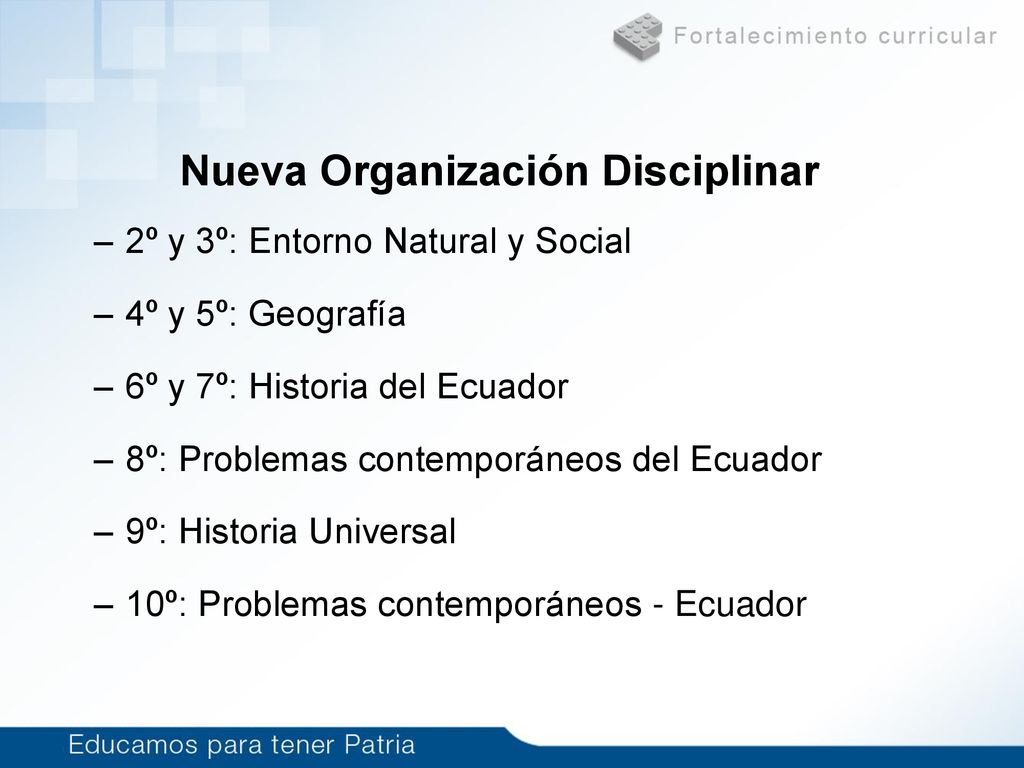 Fortalecimiento curricular

Nueva Organización Disciplinar

– 2º y 3º: Entorno Natural y Social

– 4º y 5º: Geografía

– 6º y 7º: Historia del Ecuador

– 8º: Problemas contemporáneos del Ecuador

– 9º: Historia Universal

– 10º: Problemas contemporáneos - Ecuador

Educamos para tener Patria